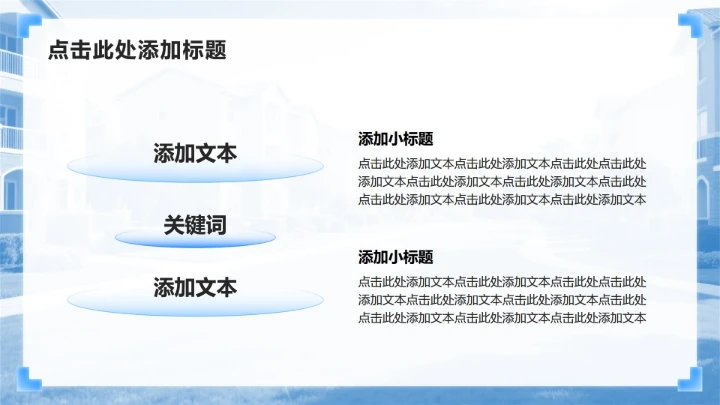 点击此处添加标题

添加文本

关键词

添加文本

添加小标题

点击此处添加文本点击此处添加文本点击此处点击此处添加文本点击此处添加文本点击此处添加文本点击此处点击此处添加文本点击此处添加文本点击此处添加文本

添加小标题

点击此处添加文本点击此处添加文本点击此处点击此处添加文本点击此处添加文本点击此处添加文本点击此处点击此处添加文本点击此处添加文本点击此处添加文本